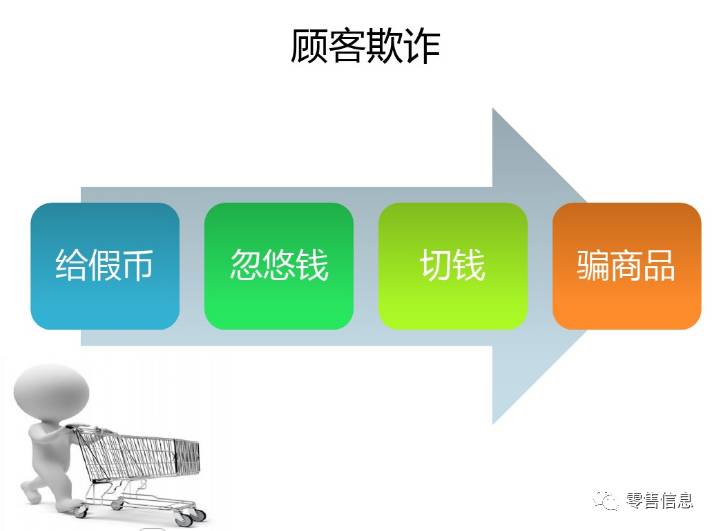 顾客欺诈

给假币

忽悠钱

切钱

骗商品

零售信息